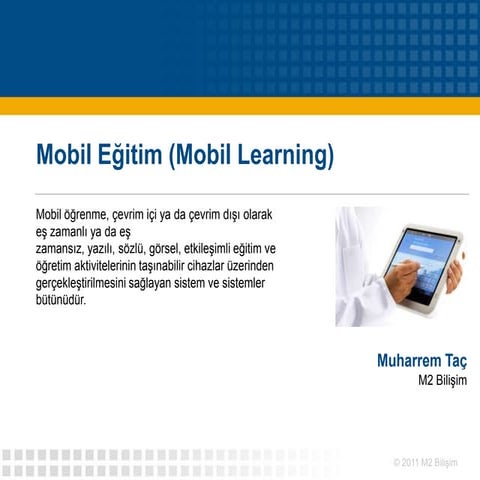 Mobil Eğitim (Mobil Learning)

Mobil öğrenme, çevrim içi ya da çevrim dışı olarak eş zamanlı ya da eş zamansız, yazılı, sözlü, görsel, etkileşimli eğitim ve öğretim aktivitelerinin taşınabilir cihazlar üzerinden gerçekleştirilmesini sağlayan sistem ve sistemler bütünüdür.

Muharrem Taç
M2 Bilişim

© 2011 M2 Bilişim